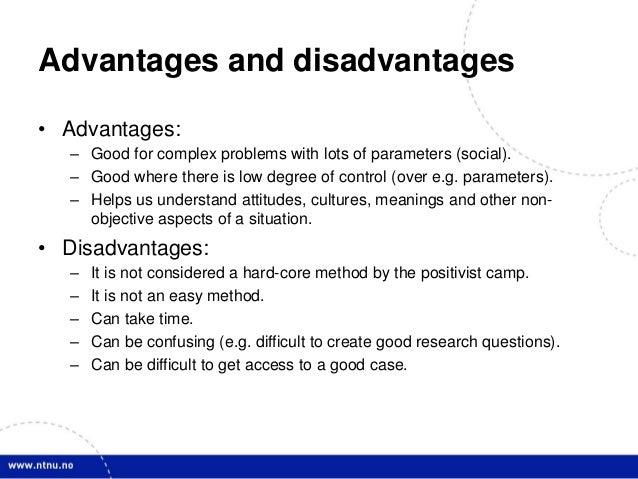 Advantages and disadvantages

• Advantages:
– Good for complex problems with lots of parameters (social).
– Good where there is low degree of control (over e.g. parameters).
– Helps us understand attitudes, cultures, meanings and other non-objective aspects of a situation.

• Disadvantages:
– It is not considered a hard-core method by the positivist camp.
– It is not an easy method.
– Can take time.
– Can be confusing (e.g. difficult to create good research questions).
– Can be difficult to get access to a good case.

www.ntnu.no